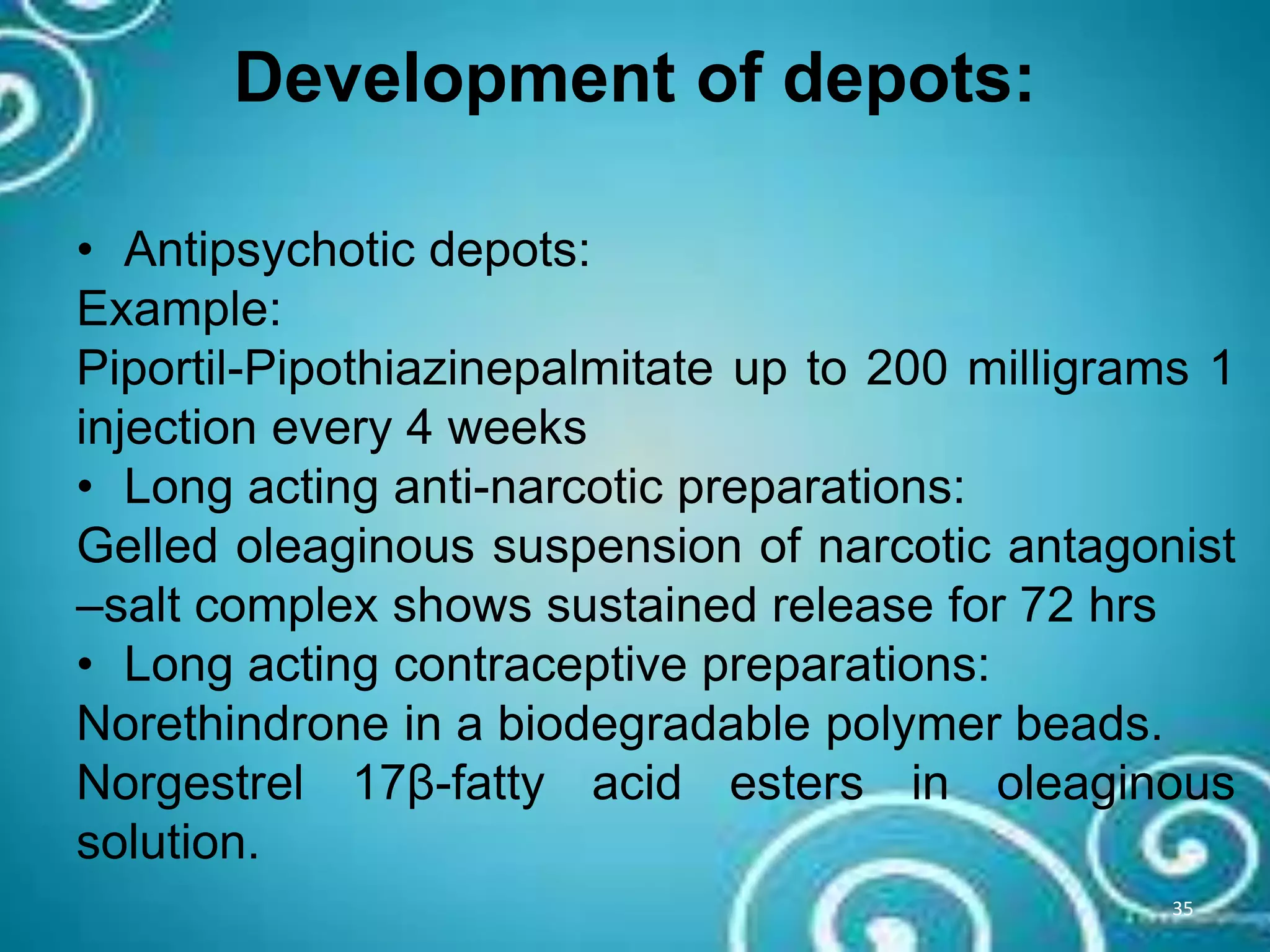 Development of depots:

• Antipsychotic depots:
Example:
Piportil-Pipothiazinepalmitate up to 200 milligrams 1 injection every 4 weeks
• Long acting anti-narcotic preparations:
Gelled oleaginous suspension of narcotic antagonist –salt complex shows sustained release for 72 hrs
• Long acting contraceptive preparations:
Norethindrone in a biodegradable polymer beads.
Norgestrel 17β-fatty acid esters in oleaginous solution.

35